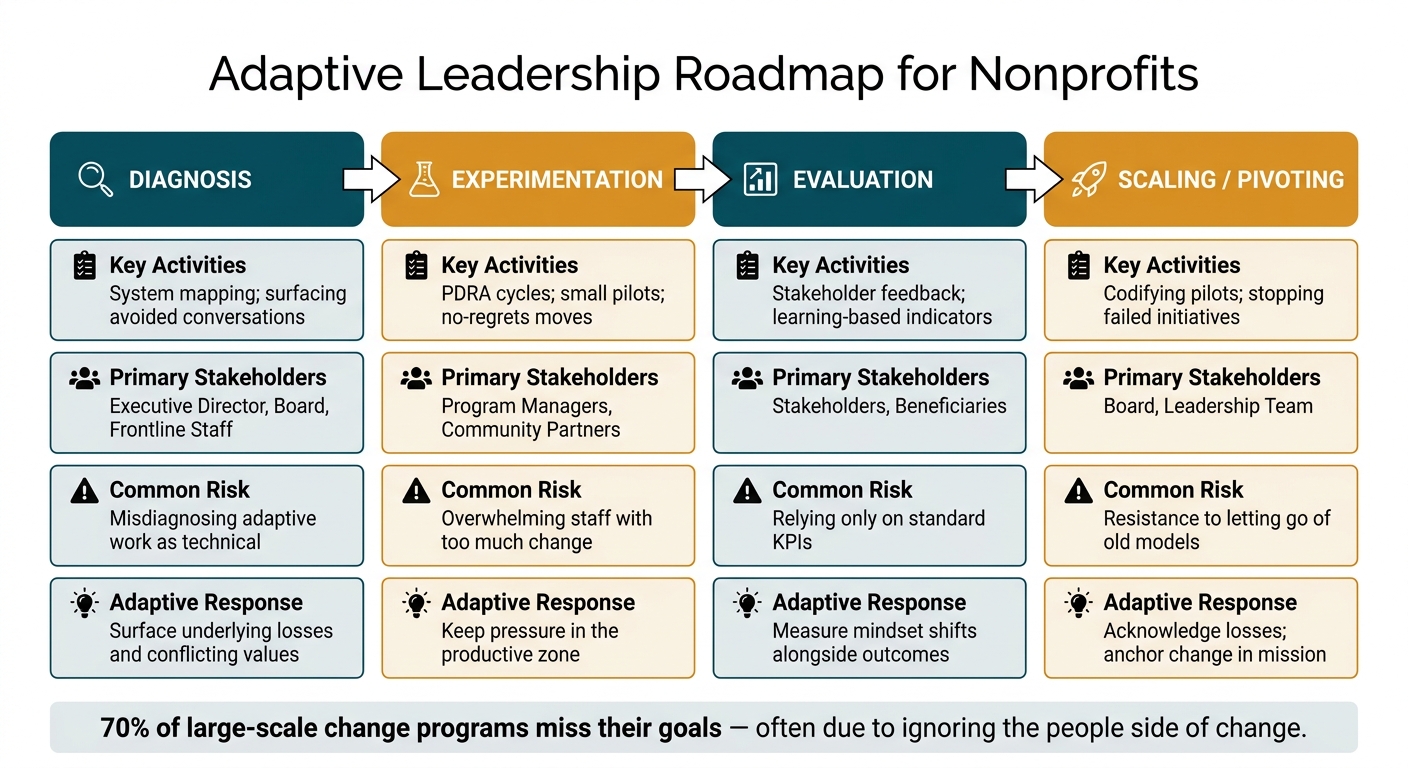 Adaptive Leadership Roadmap for Nonprofits

DIAGNOSIS

Key Activities
System mapping; surfacing avoided conversations

Primary Stakeholders
Executive Director, Board, Frontline Staff

Common Risk
Misdiagnosing adaptive work as technical

Adaptive Response
Surface underlying losses and conflicting values

EXPERIMENTATION

Key Activities
PDRA cycles; small pilots; no-regrets moves

Primary Stakeholders
Program Managers, Community Partners

Common Risk
Overwhelming staff with too much change

Adaptive Response
Keep pressure in the productive zone

EVALUATION

Key Activities
Stakeholder feedback; learning-based indicators

Primary Stakeholders
Stakeholders, Beneficiaries

Common Risk
Relying only on standard KPIs

Adaptive Response
Measure mindset shifts alongside outcomes

SCALING / PIVOTING

Key Activities
Codifying pilots; stopping failed initiatives

Primary Stakeholders
Board, Leadership Team

Common Risk
Resistance to letting go of old models

Adaptive Response
Acknowledge losses; anchor change in mission

70% of large-scale change programs miss their goals — often due to ignoring the people side of change.